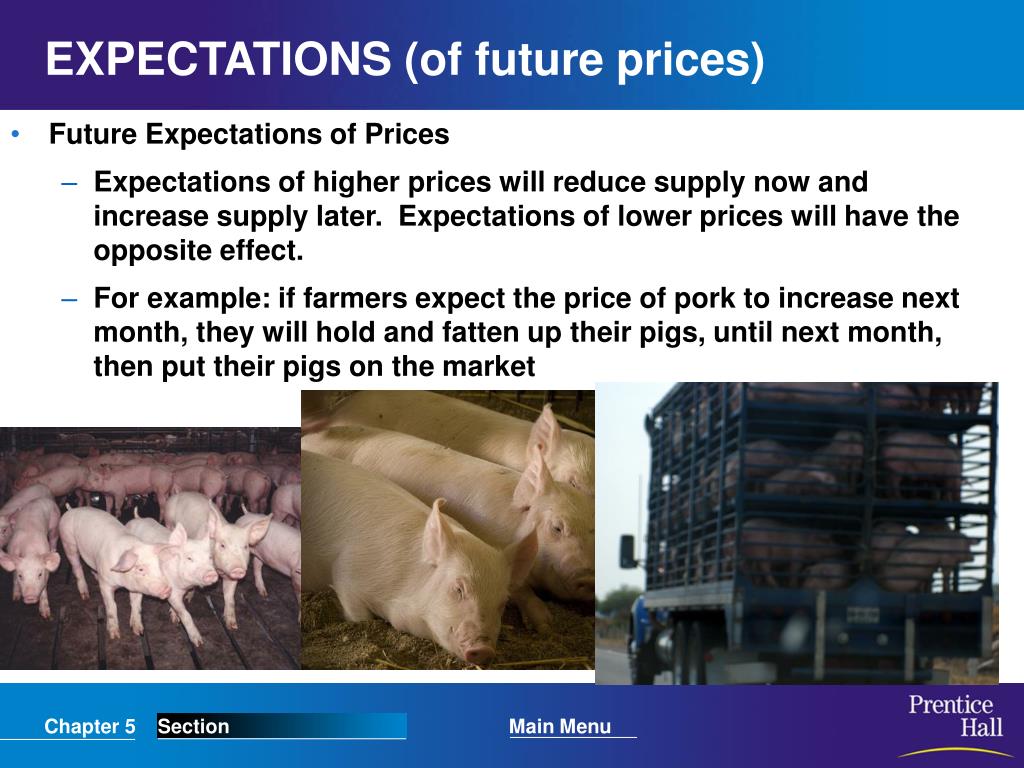 EXPECTATIONS (of future prices)

• Future Expectations of Prices

– Expectations of higher prices will reduce supply now and increase supply later. Expectations of lower prices will have the opposite effect.

– For example: if farmers expect the price of pork to increase next month, they will hold and fatten up their pigs, until next month, then put their pigs on the market

Chapter 5 Section Main Menu

Prentice Hall